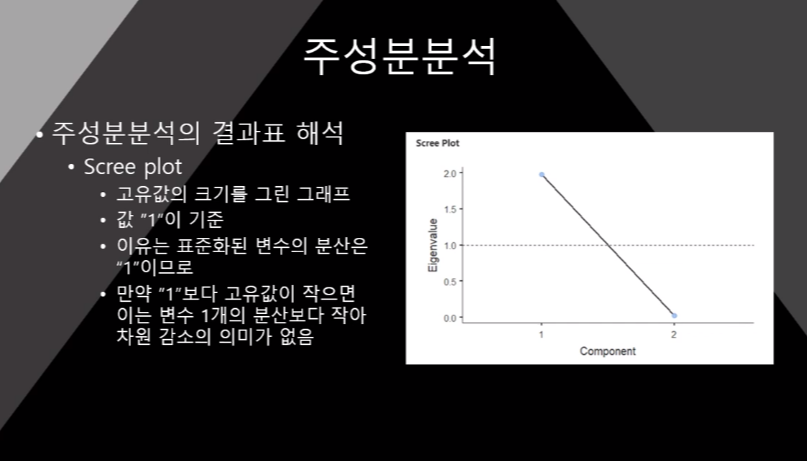 주성분분석

• 주성분분석의 결과표 해석
  • Scree plot
    • 고유값의 크기를 그린 그래프
    • 값 "1"이 기준
    • 이유는 표준화된 변수의 분산은 "1"이므로
    • 만약 "1"보다 고유값이 작으면 이는 변수 1개의 분산보다 작아 차원 감소의 의미가 없음

Scree Plot

Eigenvalue

2.0
1.5
1.0
0.5
0.0

1
2

Component